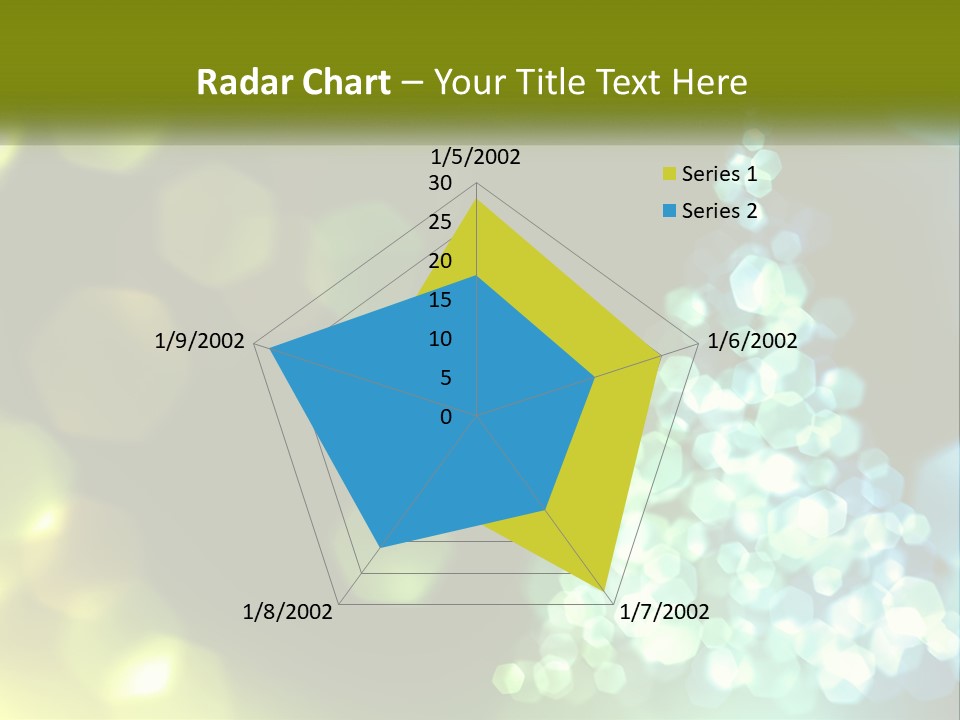 Radar Chart – Your Title Text Here

1/5/2002
30
25
20
15
10
5
0
1/6/2002
1/7/2002
1/8/2002
1/9/2002

Series 1
Series 2